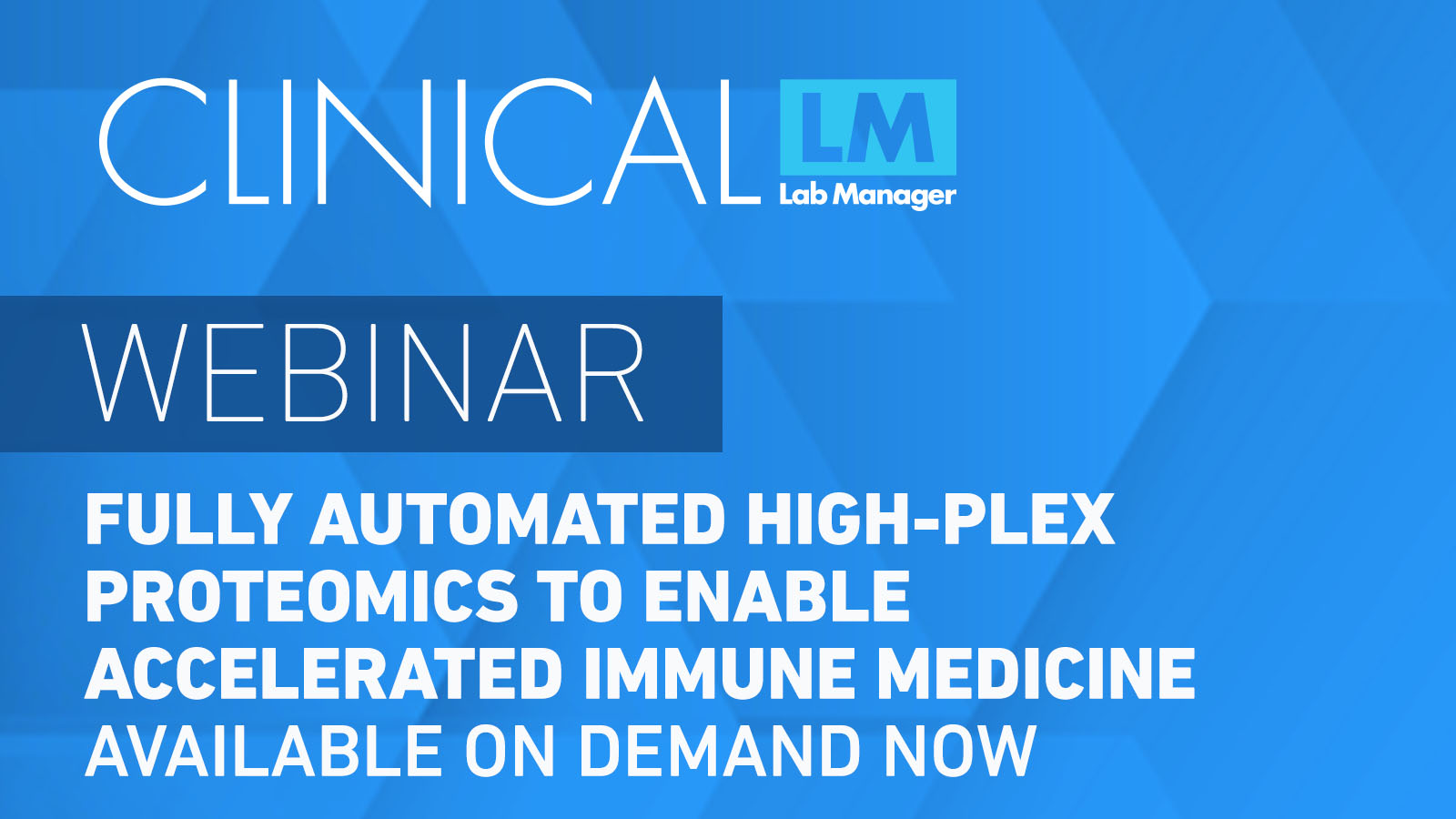 CLINICAL LM Lab Manager

WEBINAR

FULLY AUTOMATED HIGH-PLEX PROTEOMICS TO ENABLE ACCELERATED IMMUNE MEDICINE

AVAILABLE ON DEMAND NOW